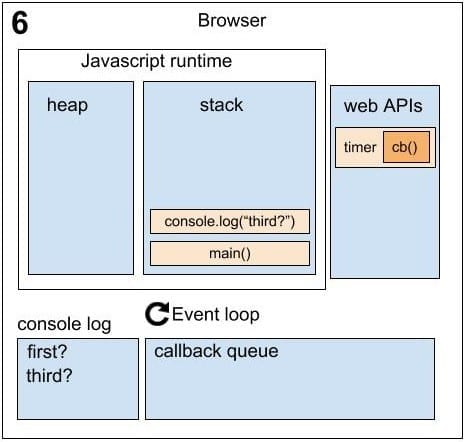 6

Browser

Javascript runtime

heap

stack

console.log(“third?”)

main()

web APIs

timer

cb()

Event loop

console log

first?
third?

callback queue